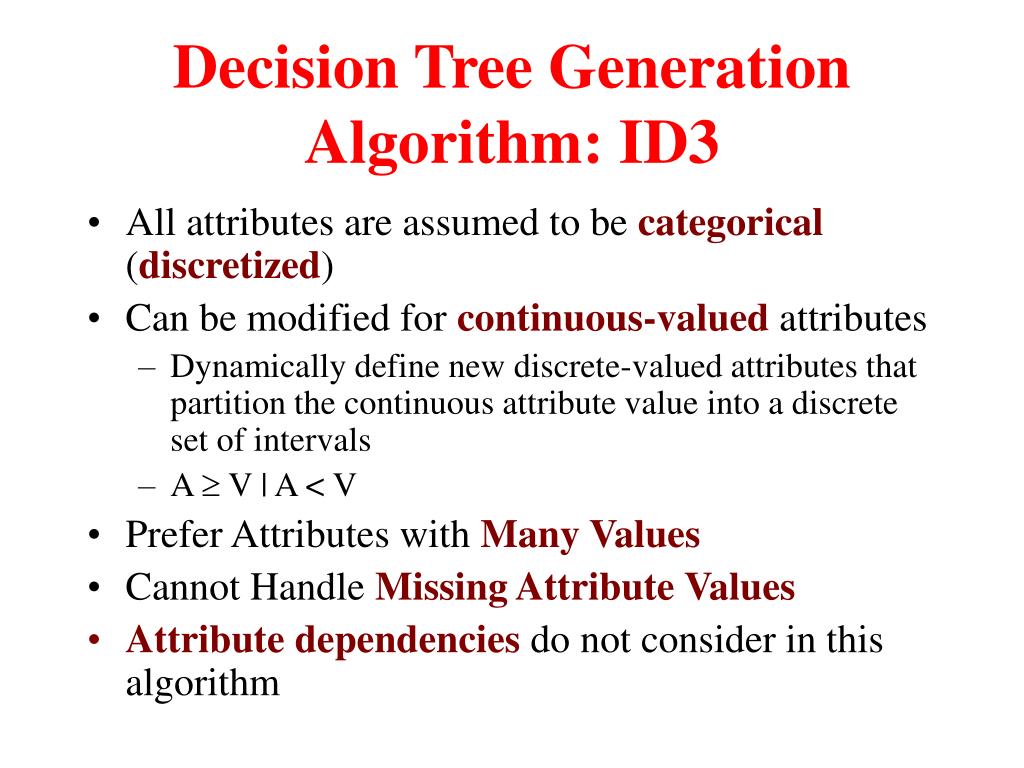 Decision Tree Generation Algorithm: ID3

• All attributes are assumed to be categorical (discretized)
• Can be modified for continuous-valued attributes
– Dynamically define new discrete-valued attributes that partition the continuous attribute value into a discrete set of intervals
– $A \geq V \mid A < V$
• Prefer Attributes with Many Values
• Cannot Handle Missing Attribute Values
• Attribute dependencies do not consider in this algorithm